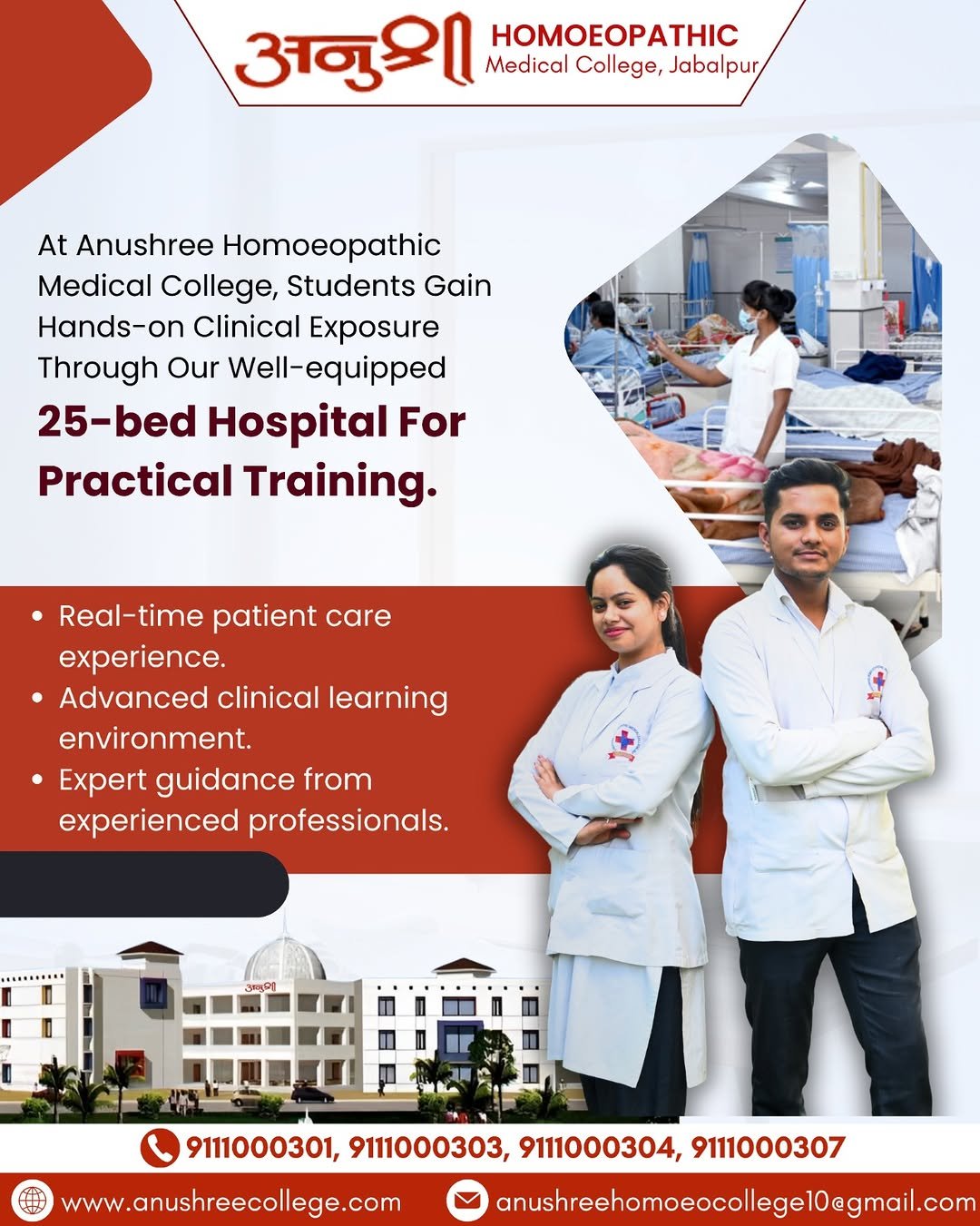 अनुश्री HOMOEOPATHIC Medical College, Jabalpur

At Anushree Homoeopathic Medical College, Students Gain Hands-on Clinical Exposure Through Our Well-equipped

25-bed Hospital For Practical Training.

• Real-time patient care experience.
• Advanced clinical learning environment.
• Expert guidance from experienced professionals.

अनुश्री

9111000301, 9111000303, 9111000304, 9111000307

www.anushreecollege.com

anushreehomoeocollege10@gmail.com